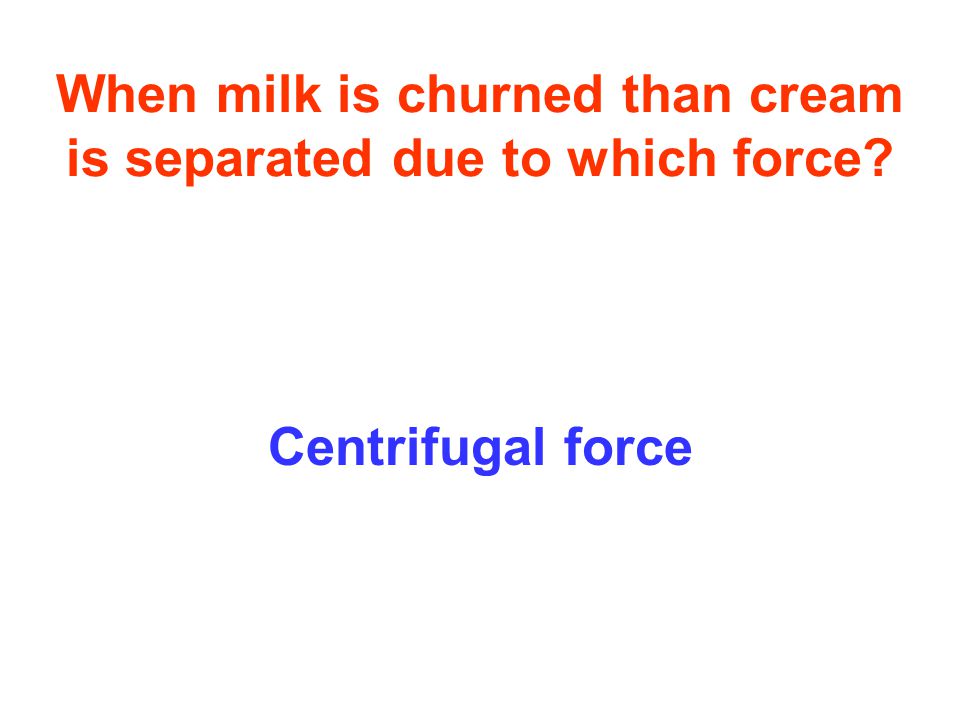 When milk is churned than cream is separated due to which force?

Centrifugal force